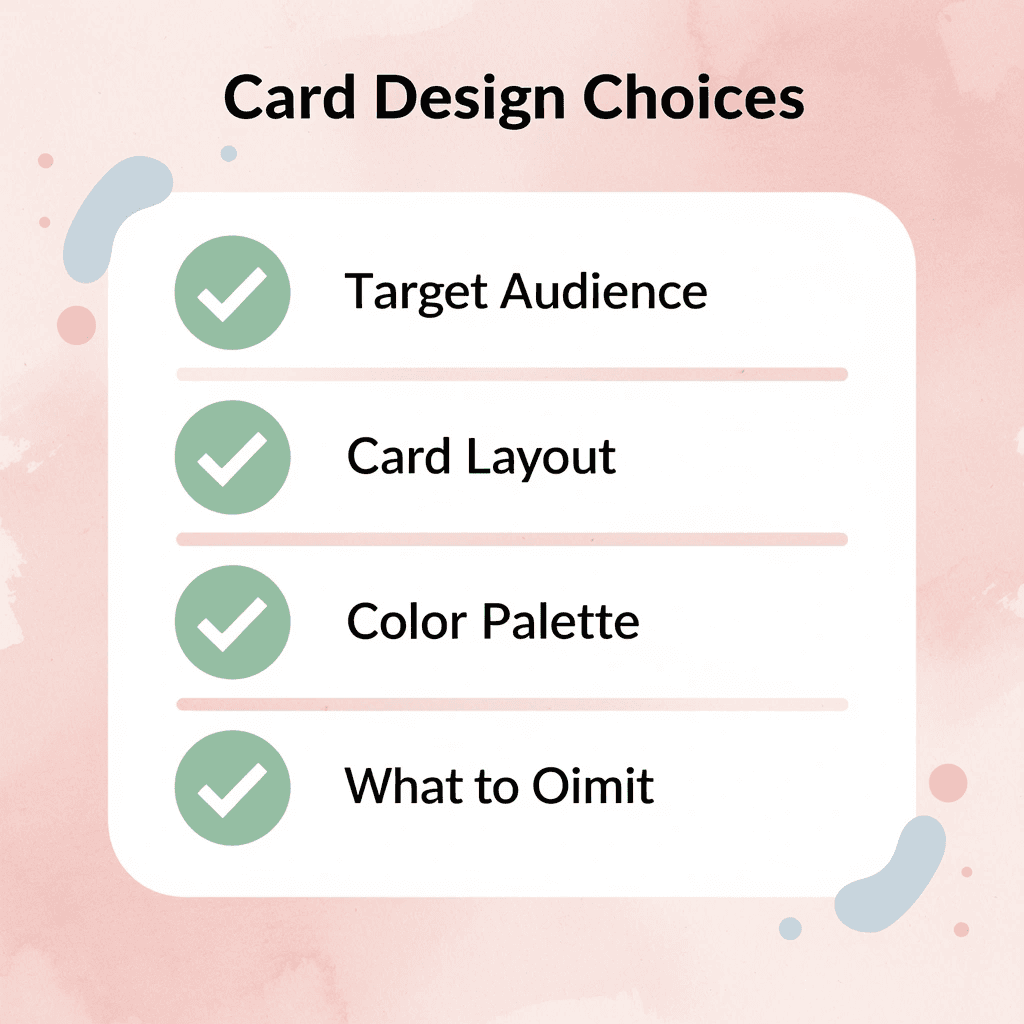 Card Design Choices

Target Audience

Card Layout

Color Palette

What to Oimit